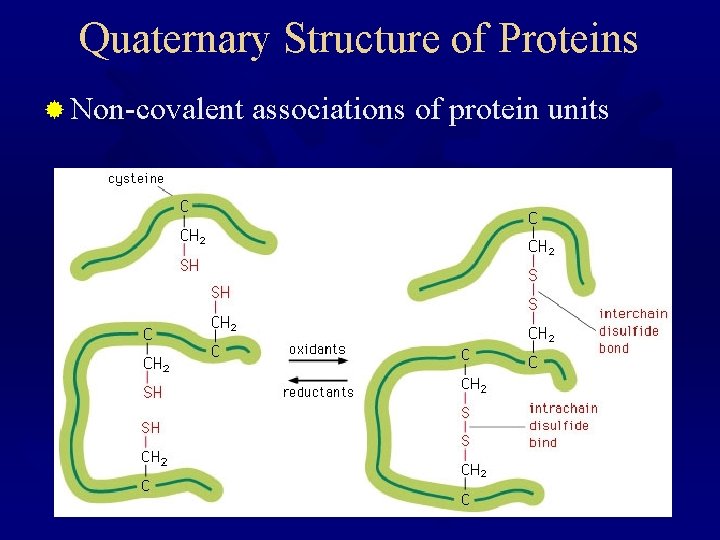 Quaternary Structure of Proteins

Non-covalent associations of protein units

cysteine

C
$CH_2$
SH

SH
$CH_2$
C

C
$CH_2$
SH

SH
$CH_2$
C

oxidants

reductants

C
$CH_2$
S
S
$CH_2$
C

interchain disulfide bond

C
$CH_2$
S
S
$CH_2$
C

intrachain disulfide bind